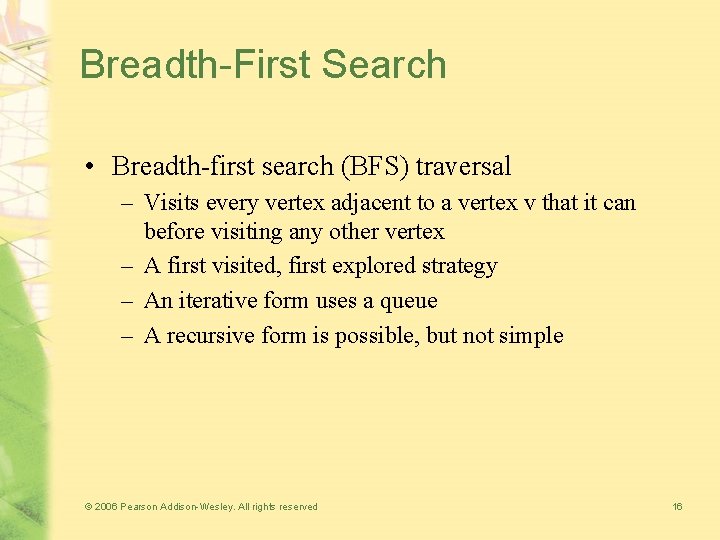 Breadth-First Search

• Breadth-first search (BFS) traversal
– Visits every vertex adjacent to a vertex v that it can before visiting any other vertex
– A first visited, first explored strategy
– An iterative form uses a queue
– A recursive form is possible, but not simple

© 2006 Pearson Addison-Wesley. All rights reserved

16